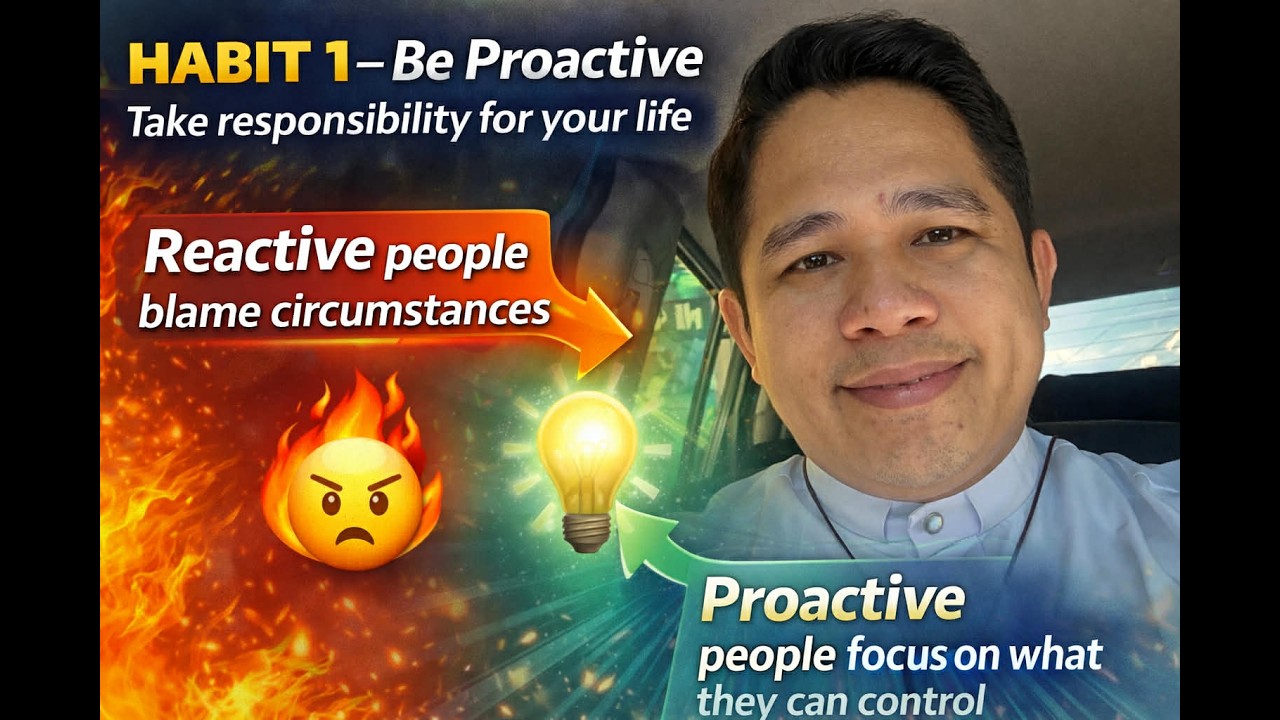 HABIT 1 – Be Proactive
Take responsibility for your life

Reactive people blame circumstances

Proactive people focus on what they can control